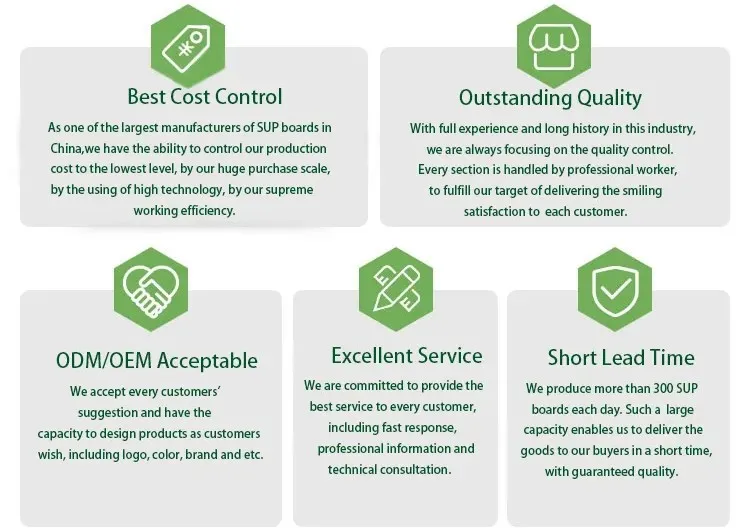 Best Cost Control

As one of the largest manufacturers of SUP boards in China,we have the ability to control our production cost to the lowest level, by our huge purchase scale, by the using of high technology, by our supreme working efficiency.

Outstanding Quality

With full experience and long history in this industry, we are always focusing on the quality control. Every section is handled by professional worker, to fulfill our target of delivering the smiling satisfaction to each customer.

ODM/OEM Acceptable

We accept every customers' suggestion and have the capacity to design products as customers wish, including logo, color, brand and etc.

Excellent Service

We are committed to provide the best service to every customer, including fast response, professional information and technical consultation.

Short Lead Time

We produce more than 300 SUP boards each day. Such a large capacity enables us to deliver the goods to our buyers in a short time, with guaranteed quality.